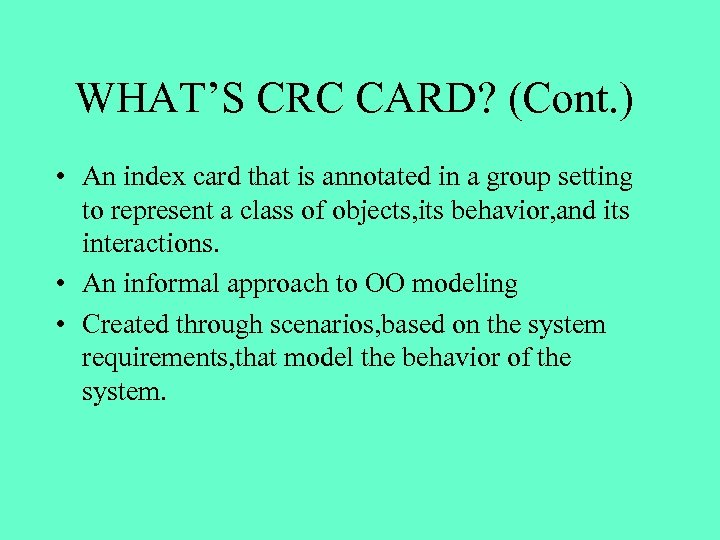 WHAT’S CRC CARD? (Cont.)

• An index card that is annotated in a group setting to represent a class of objects,its behavior,and its interactions.
• An informal approach to OO modeling
• Created through scenarios,based on the system requirements,that model the behavior of the system.